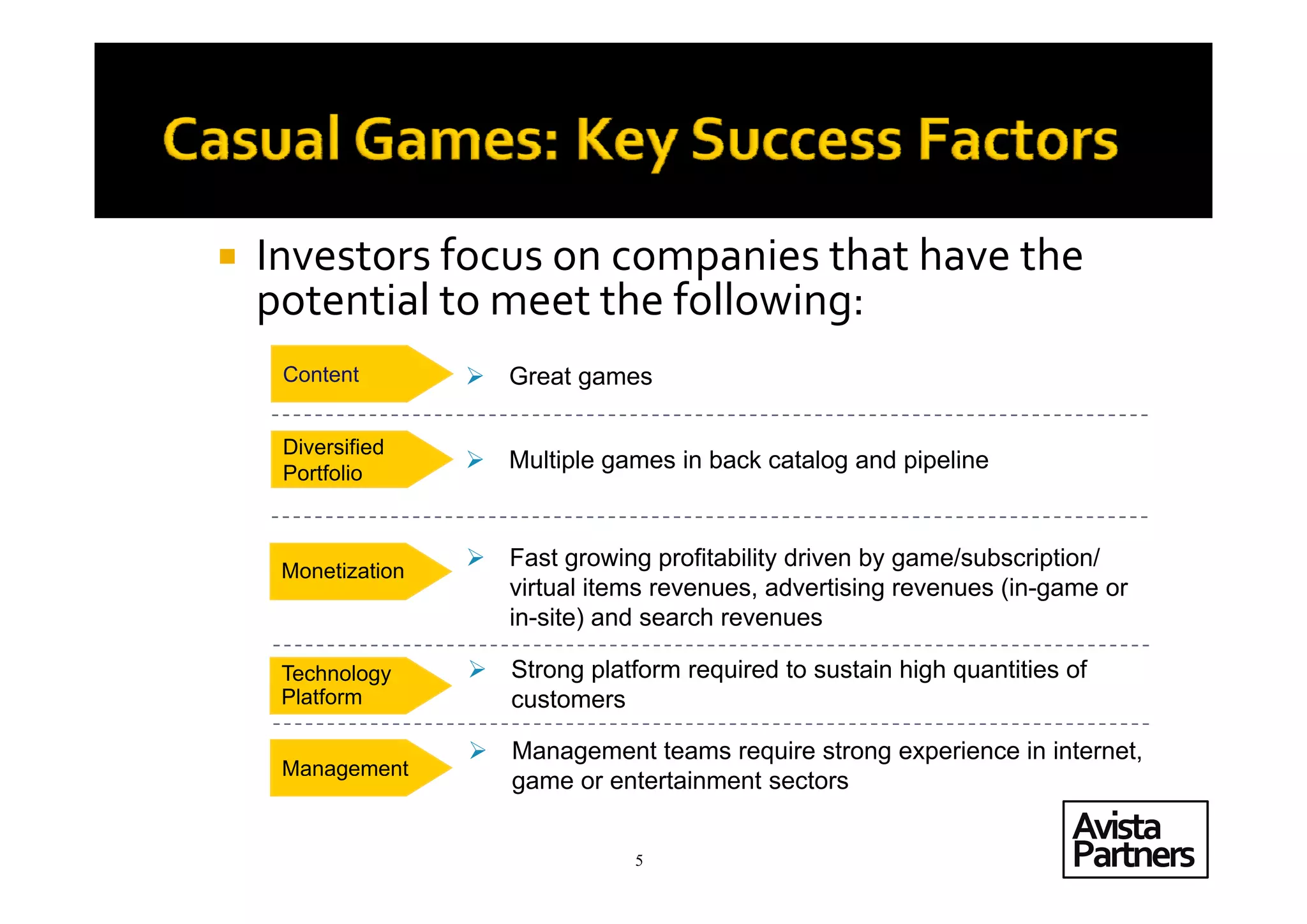 Casual Games: Key Success Factors

Investors focus on companies that have the potential to meet the following:

Content

Great games

Diversified Portfolio

Multiple games in back catalog and pipeline

Monetization

Fast growing profitability driven by game/subscription/ virtual items revenues, advertising revenues (in-game or in-site) and search revenues

Technology Platform

Strong platform required to sustain high quantities of customers

Management

Management teams require strong experience in internet, game or entertainment sectors

5

Avista Partners